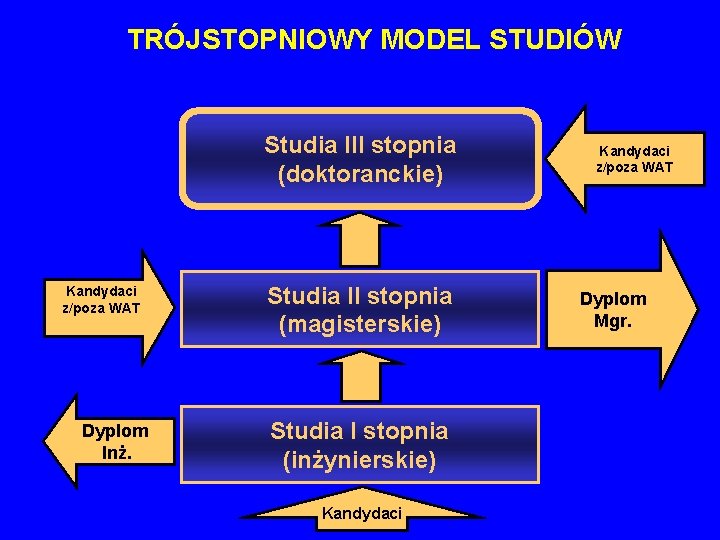 TRÓJSTOPNIOWY MODEL STUDIÓW

Studia III stopnia
(doktoranckie)

Kandydaci
z/poza WAT

Kandydaci
z/poza WAT

Studia II stopnia
(magisterskie)

Dyplom
Mgr.

Dyplom
Inż.

Studia I stopnia
(inżynierskie)

Kandydaci